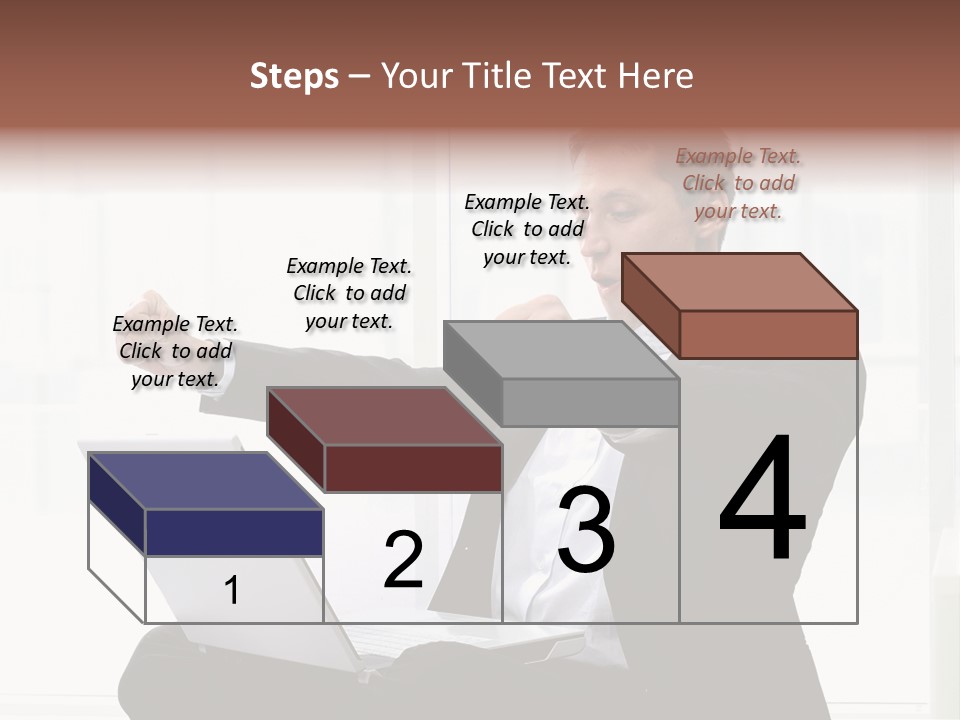 Steps – Your Title Text Here

Example Text. Click to add your text.

Example Text. Click to add your text.

Example Text. Click to add your text.

Example Text. Click to add your text.

1

2

3

4